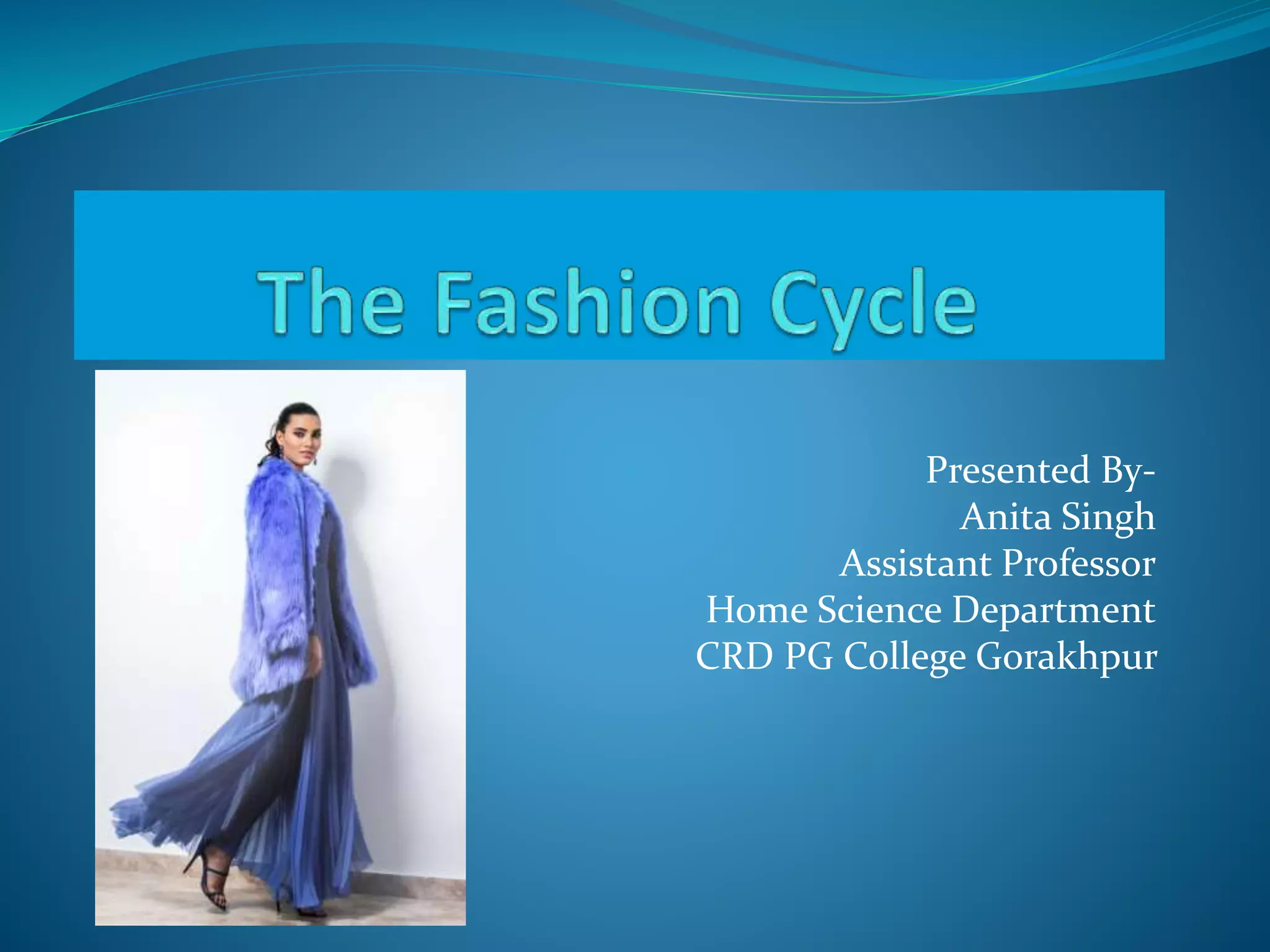 The Fashion Cycle

Presented By-
Anita Singh
Assistant Professor
Home Science Department
CRD PG College Gorakhpur